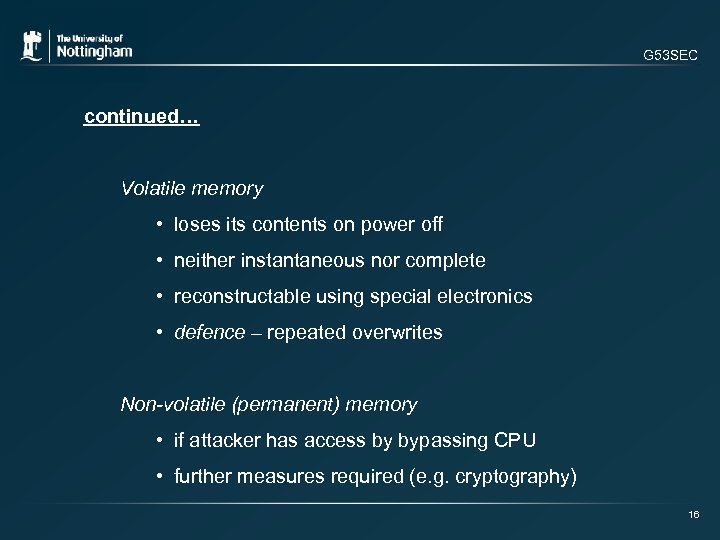 The University of
Nottingham

G53SEC

continued…

Volatile memory

• loses its contents on power off
• neither instantaneous nor complete
• reconstructable using special electronics
• defence – repeated overwrites

Non-volatile (permanent) memory

• if attacker has access by bypassing CPU
• further measures required (e.g. cryptography)

16